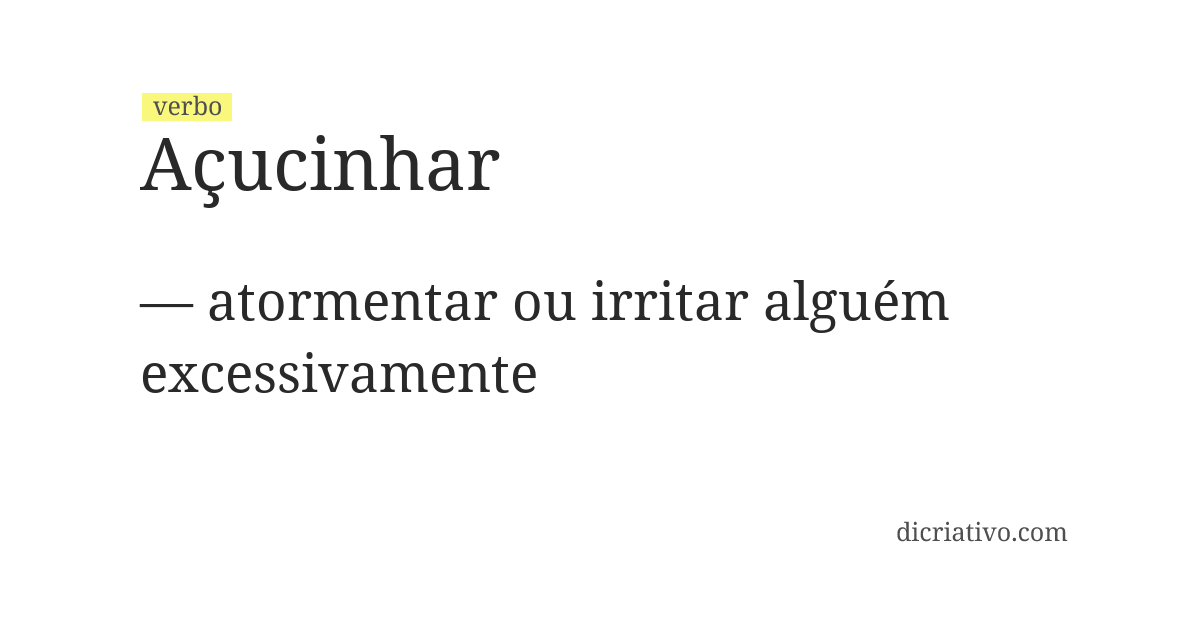 verbo
Açucinhar

— atormentar ou irritar alguém excessivamente

dicriativo.com